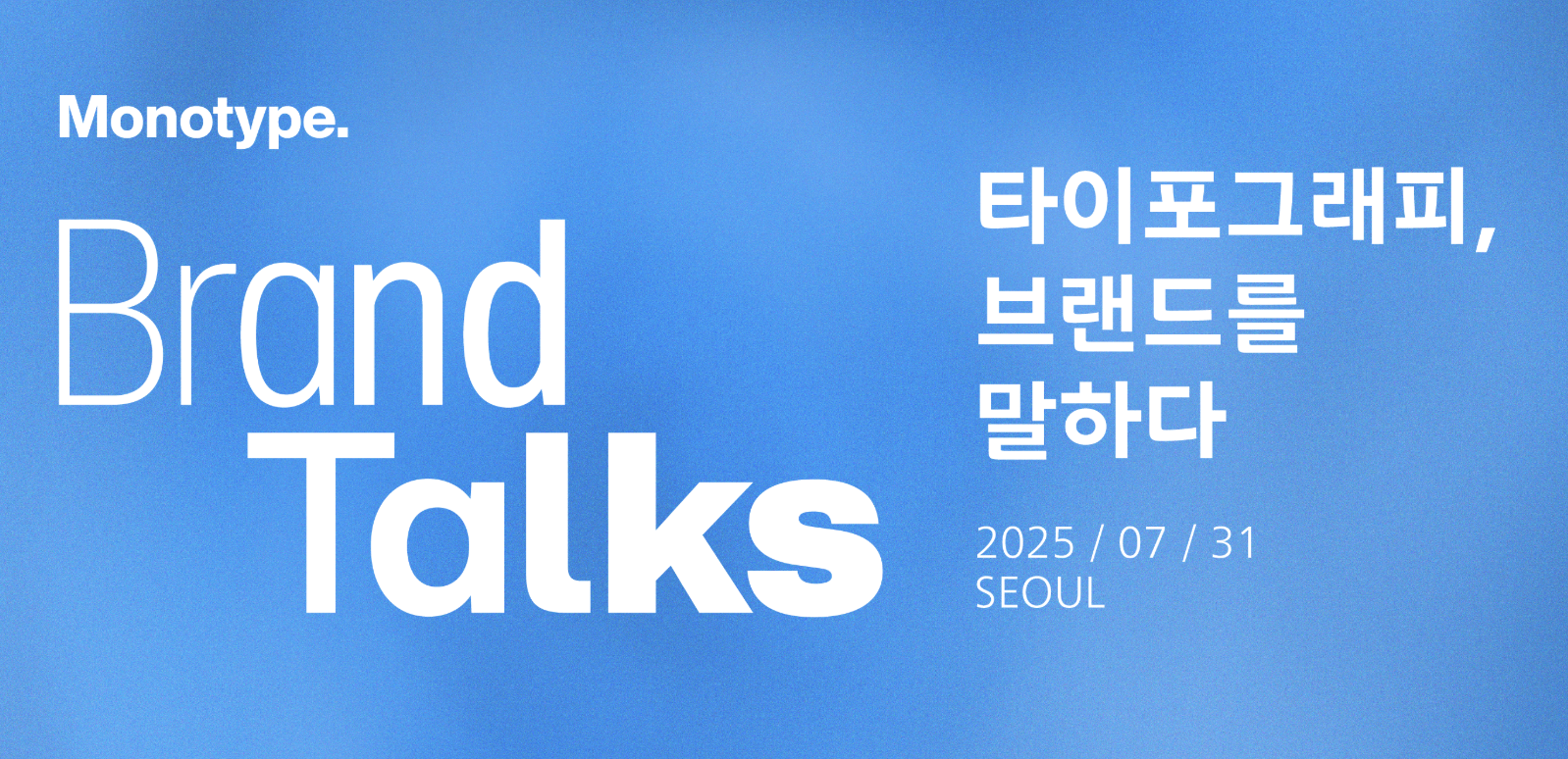 Monotype.

Brand
Talks

타이포그래피,
브랜드를
말하다

2025 / 07 / 31
SEOUL